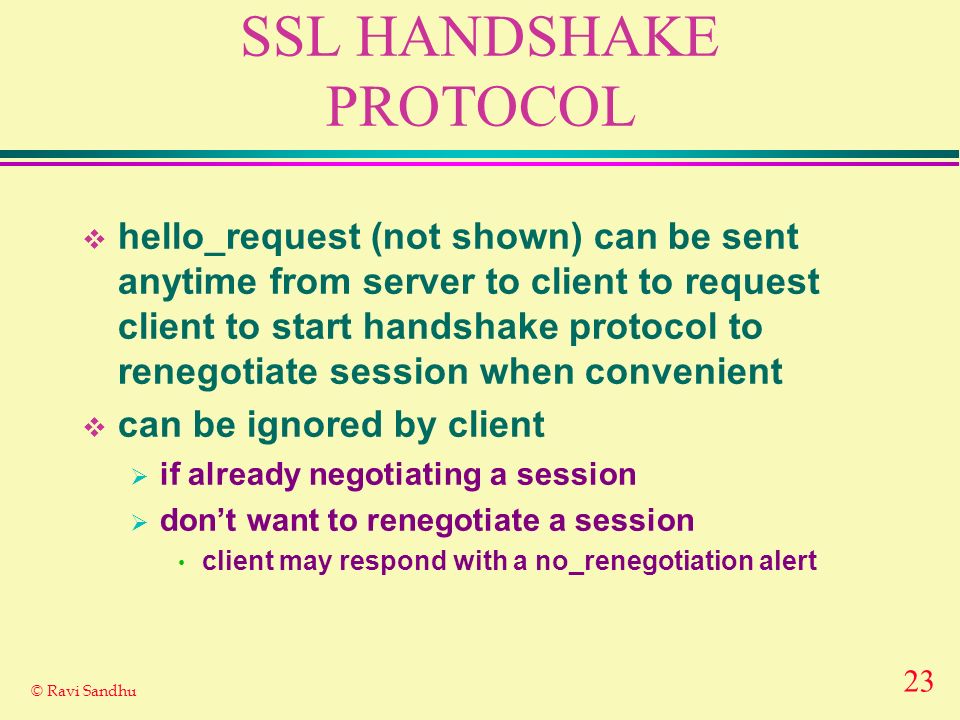 SSL HANDSHAKE PROTOCOL

❖ hello_request (not shown) can be sent anytime from server to client to request client to start handshake protocol to renegotiate session when convenient

❖ can be ignored by client

➢ if already negotiating a session

➢ don't want to renegotiate a session

• client may respond with a no_renegotiation alert

© Ravi Sandhu

23